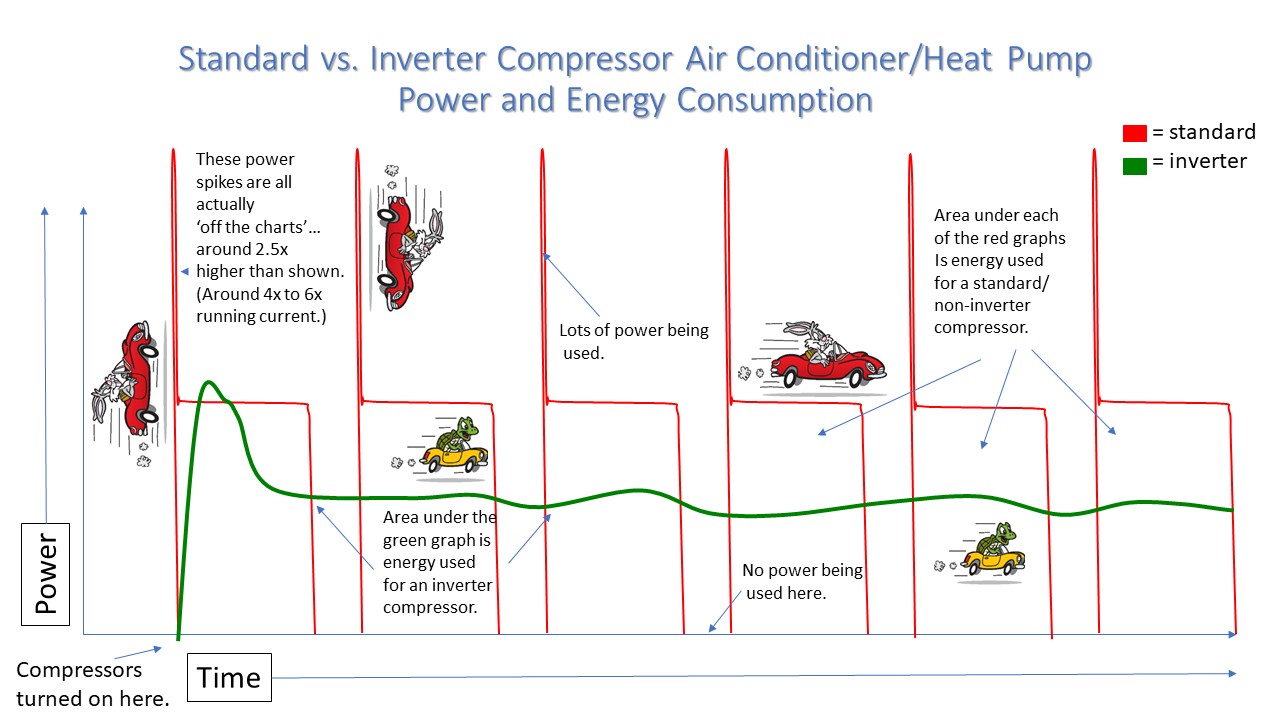 Standard vs. Inverter Compressor Air Conditioner/Heat Pump
Power and Energy Consumption

= standard
= inverter

These power spikes are all actually 'off the charts'… around 2.5x higher than shown. (Around 4x to 6x running current.)

Lots of power being used.

Area under each of the red graphs Is energy used for a standard/ non-inverter compressor.

Area under the green graph is energy used for an inverter compressor.

No power being used here.

Power

Compressors turned on here.

Time